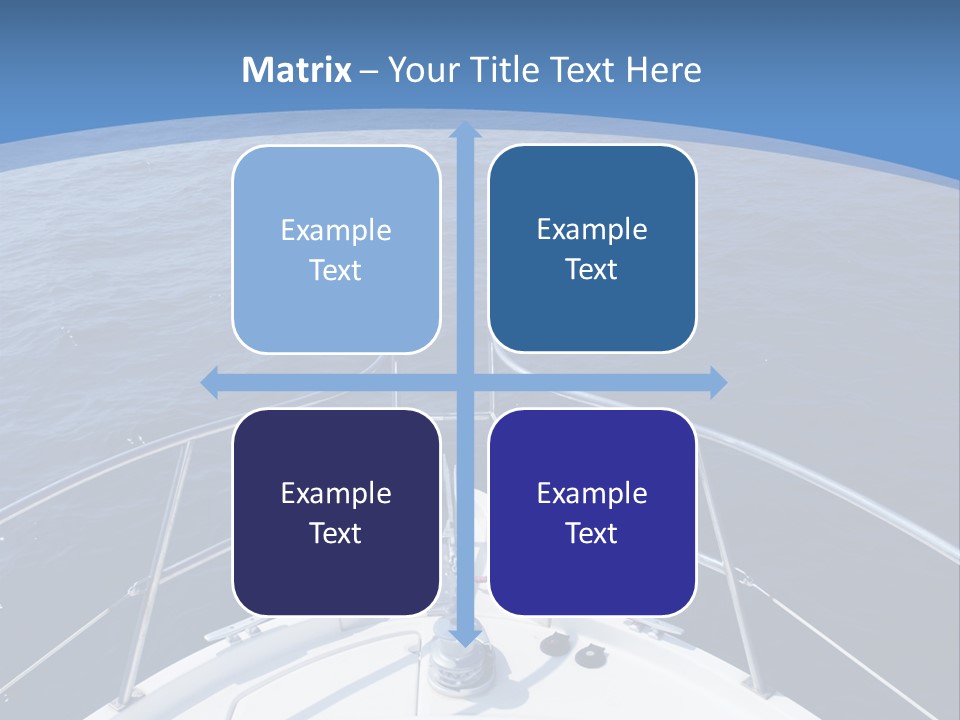 Matrix – Your Title Text Here

Example Text

Example Text

Example Text

Example Text